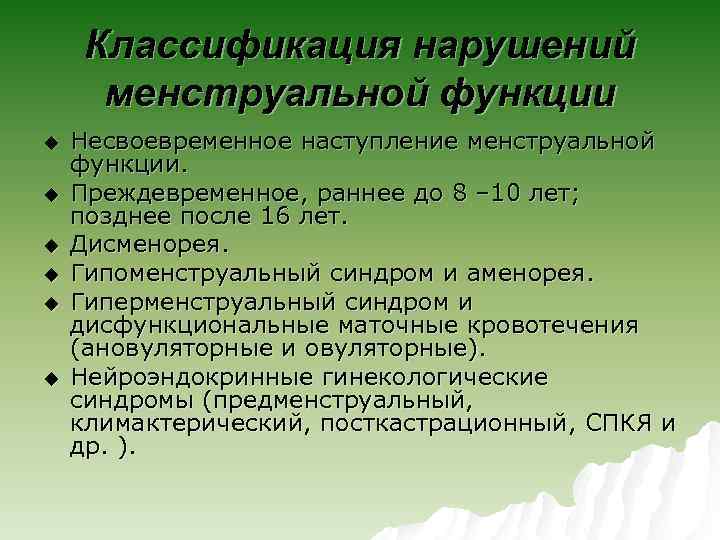 Классификация нарушений менструальной функции

◆ Несвоевременное наступление менструальной функции.
◆ Преждевременное, раннее до 8 –10 лет; позднее после 16 лет.
◆ Дисменорея.
◆ Гипоменструальный синдром и аменорея.
◆ Гиперменструальный синдром и дисфункциональные маточные кровотечения (ановуляторные и овуляторные).
◆ Нейроэндокринные гинекологические синдромы (предменструальный, климактерический, посткастрационный, СПКЯ и др. ).